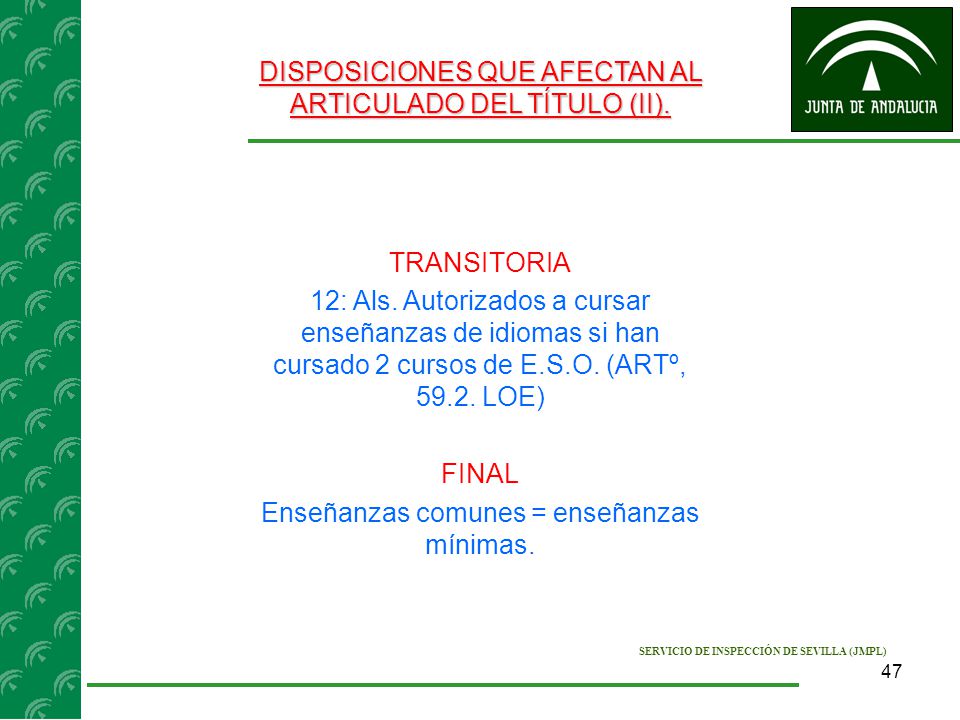 DISPOSICIONES QUE AFECTAN AL ARTICULADO DEL TÍTULO (II).

JUNTA DE ANDALUCIA

TRANSITORIA

12: Als. Autorizados a cursar enseñanzas de idiomas si han cursado 2 cursos de E.S.O. (ARTº, 59.2. LOE)

FINAL

Enseñanzas comunes = enseñanzas mínimas.

SERVICIO DE INSPECCIÓN DE SEVILLA (JMPL)

47